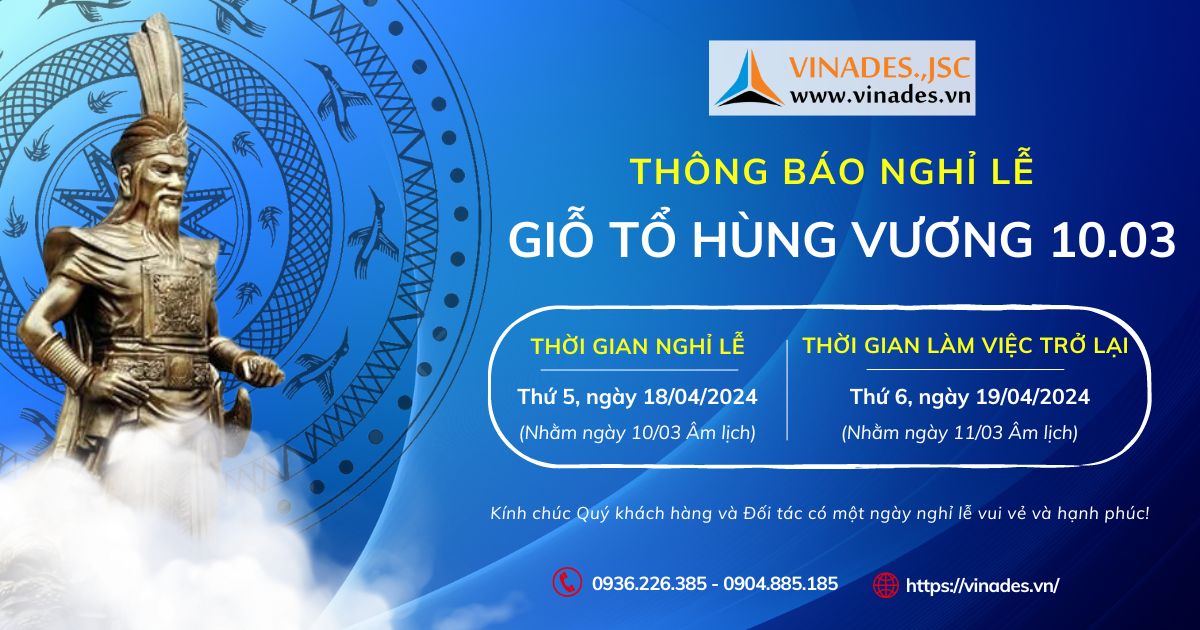 VINADES.,JSC
www.vinades.vn

THÔNG BÁO NGHỈ LỄ
GIỖ TỔ HÙNG VƯƠNG 10.03

THỜI GIAN NGHỈ LỄ
Thứ 5, ngày 18/04/2024
(Nhằm ngày 10/03 Âm lịch)

THỜI GIAN LÀM VIỆC TRỞ LẠI
Thứ 6, ngày 19/04/2024
(Nhằm ngày 11/03 Âm lịch)

Kính chúc Quý khách hàng và Đối tác có một ngày nghỉ lễ vui vẻ và hạnh phúc!

0936.226.385 - 0904.885.185
https://vinades.vn/